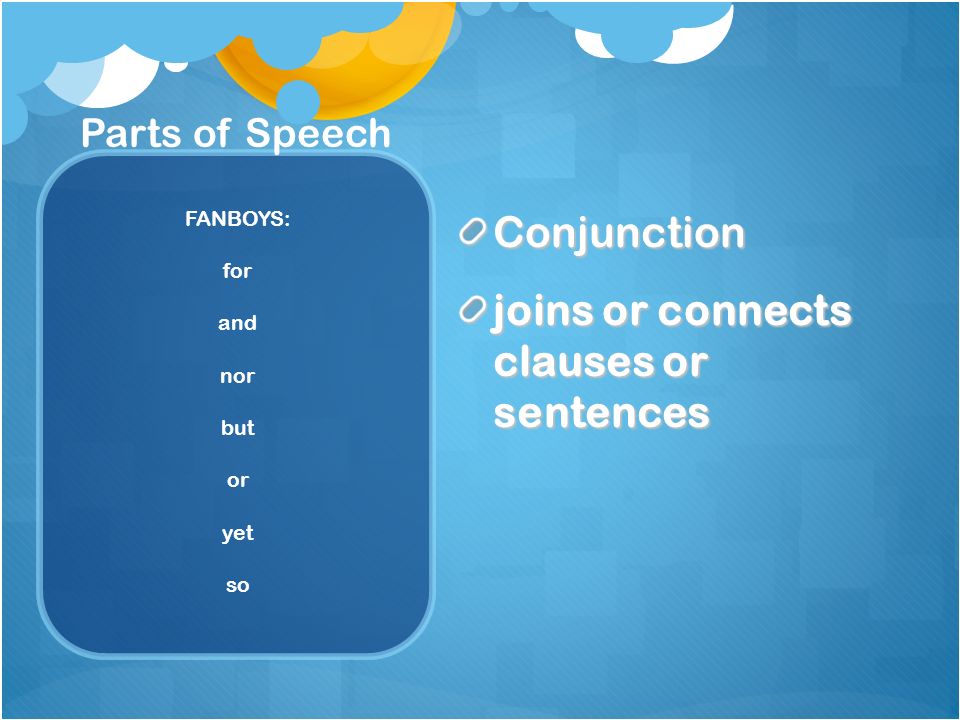 Parts of Speech

FANBOYS:

for

and

nor

but

or

yet

so

Conjunction

joins or connects clauses or sentences